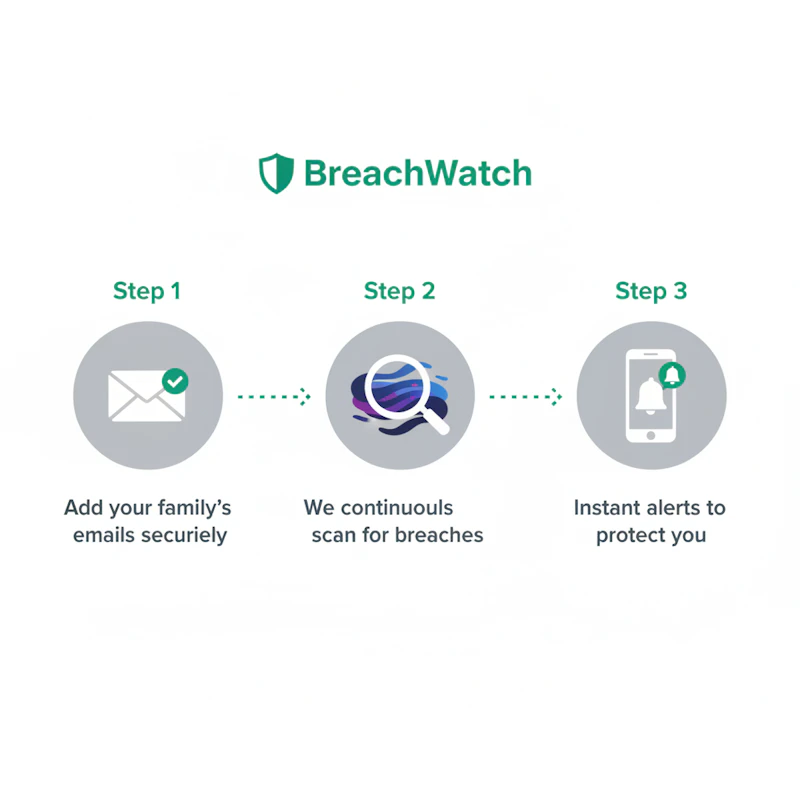 BreachWatch

Step 1

Add your family's emails securiely

Step 2

We continuouls scan for breaches

Step 3

Instant alerts to protect you